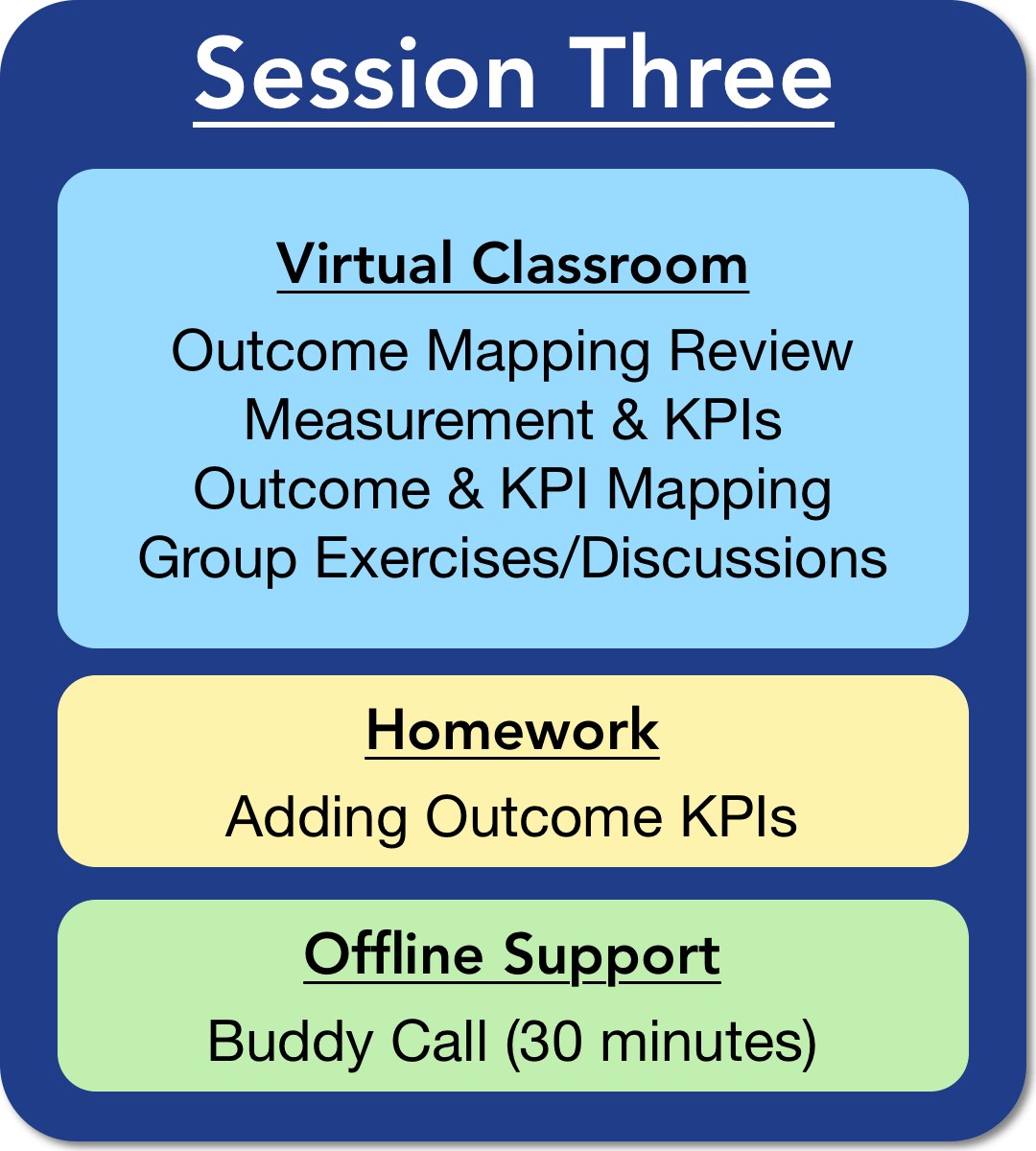 Session Three

Virtual Classroom

Outcome Mapping Review
Measurement & KPIs
Outcome & KPI Mapping
Group Exercises/Discussions

Homework

Adding Outcome KPIs

Offline Support

Buddy Call (30 minutes)